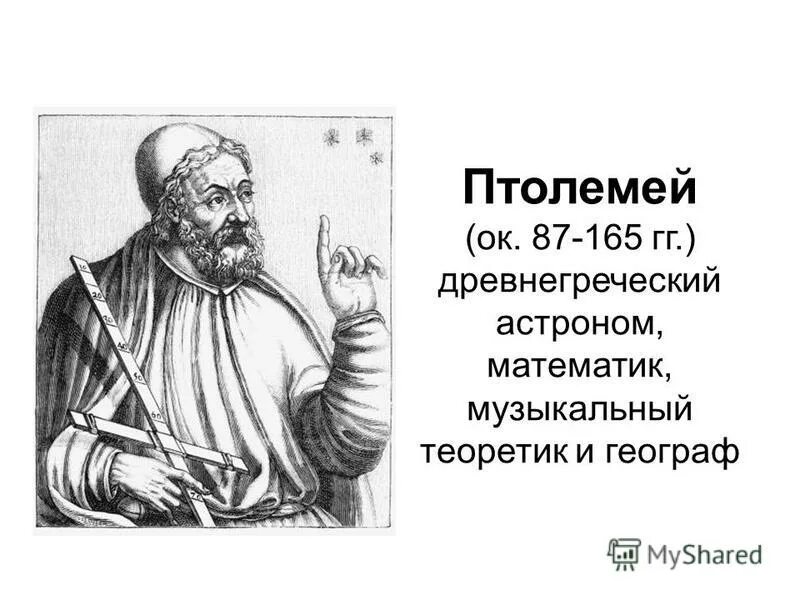 Птолемей
(ок. 87-165 гг.) древнегреческий астроном, математик, музыкальный теоретик и географ

MyShared